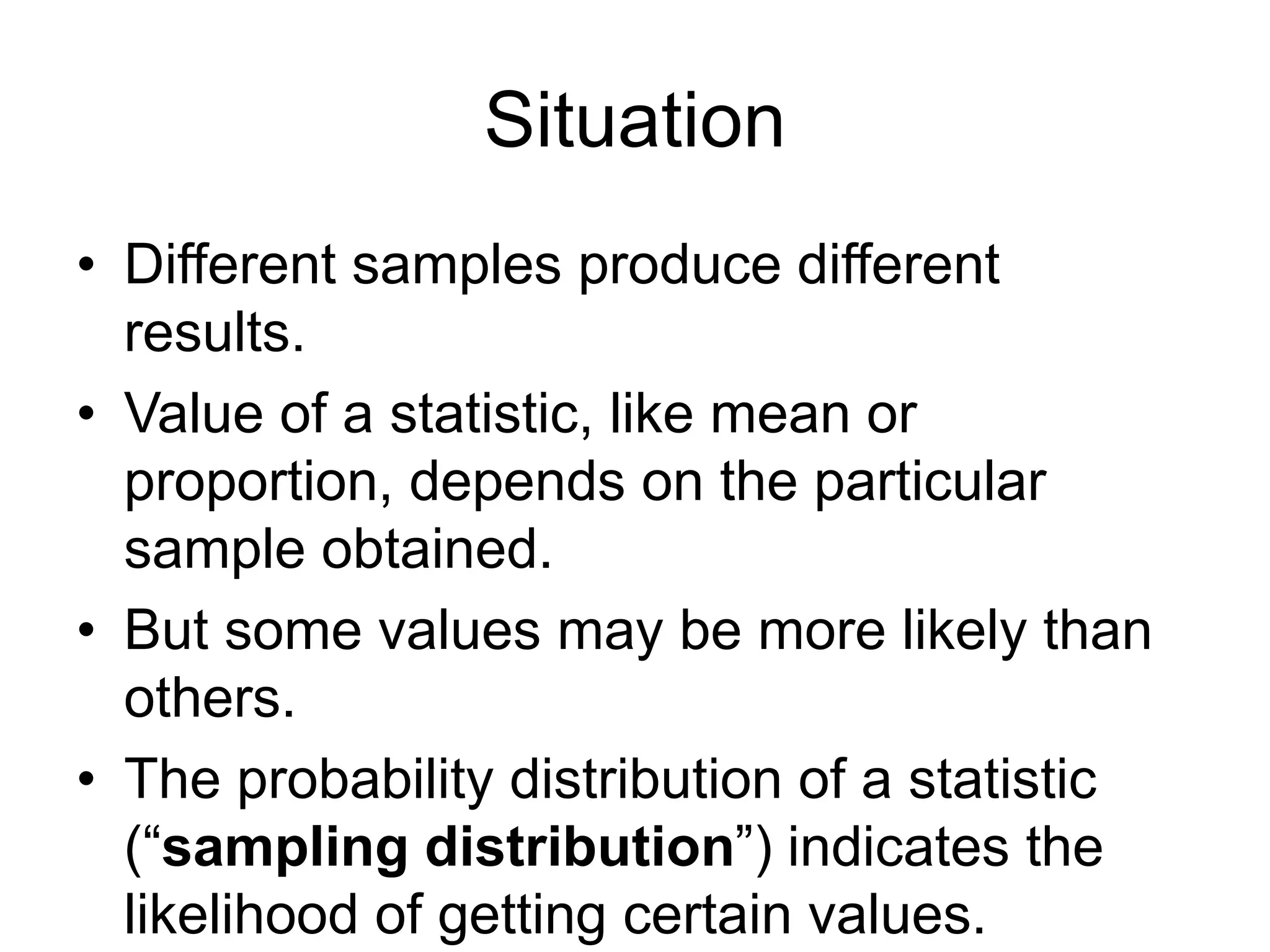 Situation

• Different samples produce different results.
• Value of a statistic, like mean or proportion, depends on the particular sample obtained.
• But some values may be more likely than others.
• The probability distribution of a statistic (“sampling distribution”) indicates the likelihood of getting certain values.